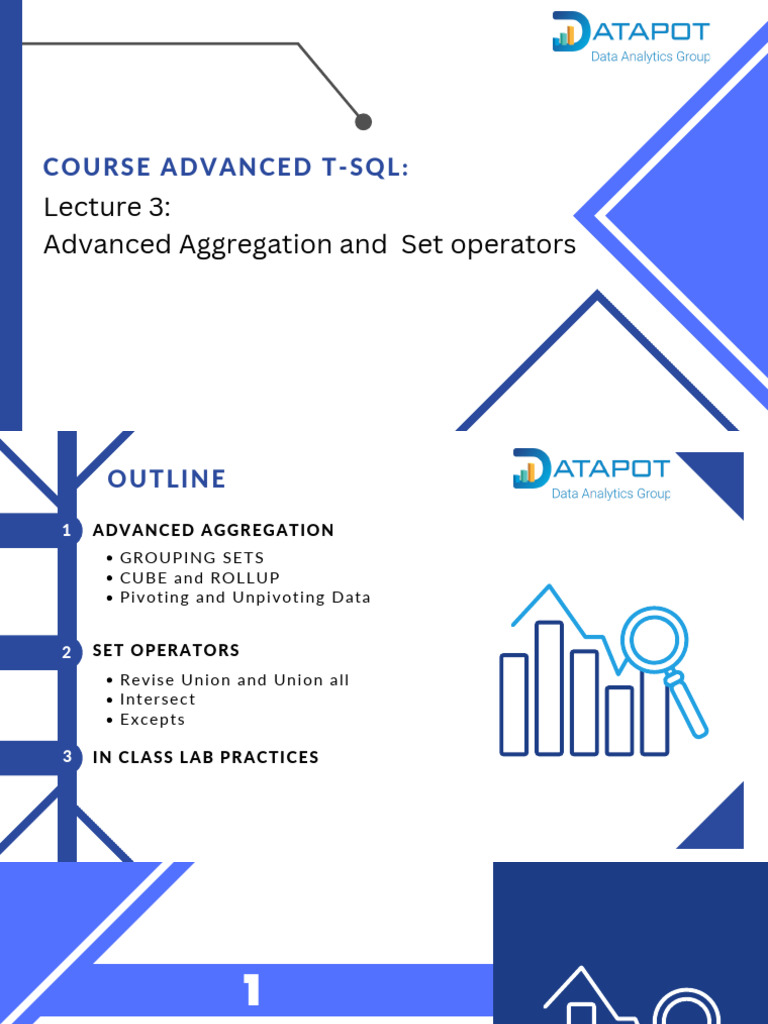 DATAPOT
Data Analytics Group

COURSE ADVANCED T-SQL:

Lecture 3:
Advanced Aggregation and Set operators

OUTLINE

DATAPOT
Data Analytics Group

1 ADVANCED AGGREGATION
• GROUPING SETS
• CUBE and ROLLUP
• Pivoting and Unpivoting Data

2 SET OPERATORS
• Revise Union and Union all
• Intersect
• Excepts

3 IN CLASS LAB PRACTICES

1